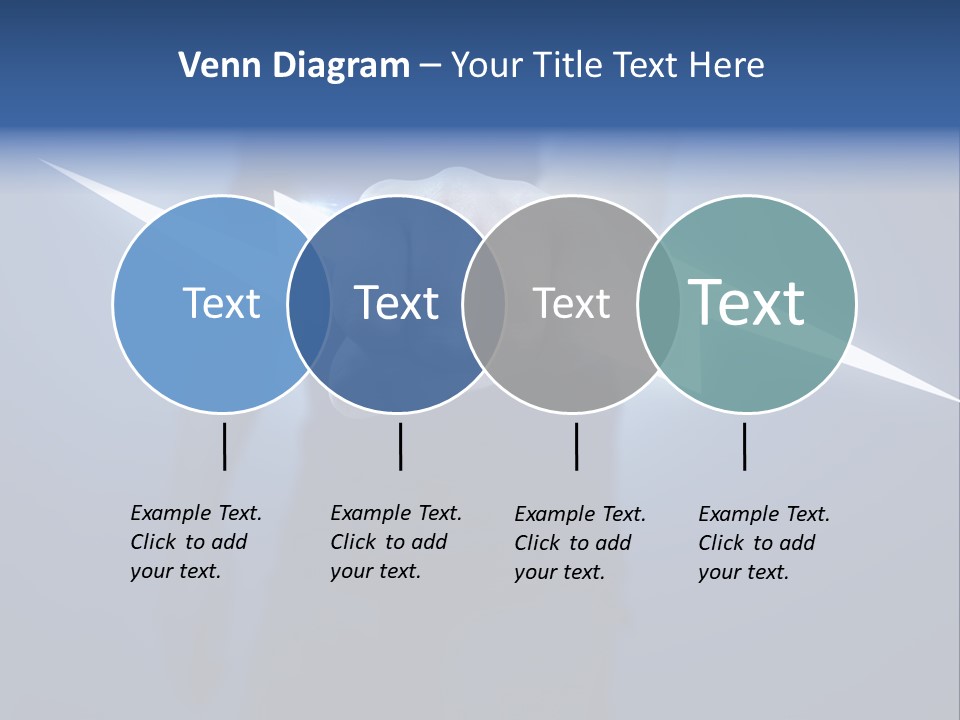 Venn Diagram – Your Title Text Here

Text

Text

Text

Text

Example Text. Click to add your text.

Example Text. Click to add your text.

Example Text. Click to add your text.

Example Text. Click to add your text.